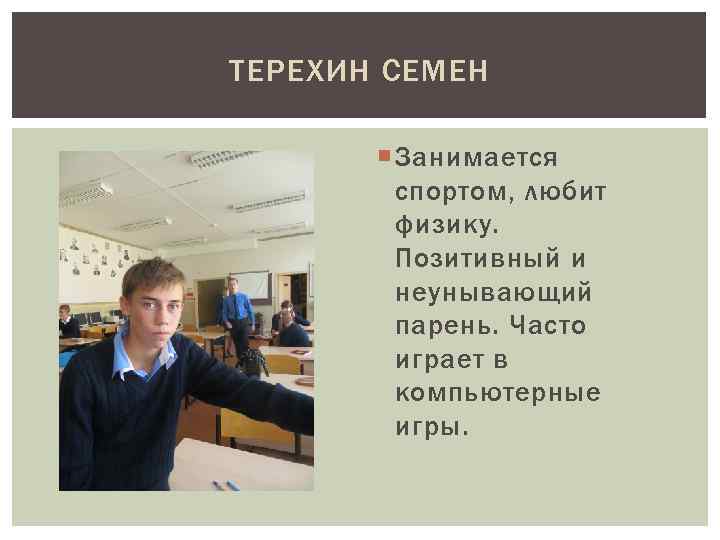 ТЕРЕХИН СЕМЕН

Занимается спортом, любит физику. Позитивный и неунывающий парень. Часто играет в компьютерные игры.